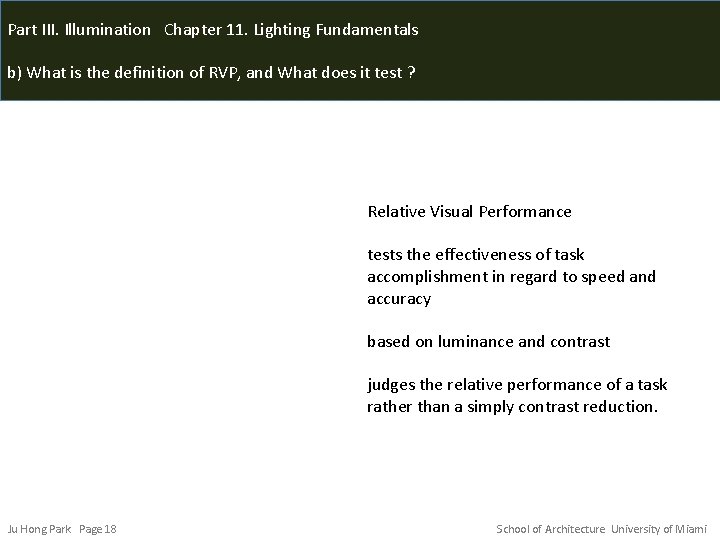 Part III. Illumination Chapter 11. Lighting Fundamentals

b) What is the definition of RVP, and What does it test ?

Relative Visual Performance

tests the effectiveness of task accomplishment in regard to speed and accuracy

based on luminance and contrast

judges the relative performance of a task rather than a simply contrast reduction.

Ju Hong Park Page 18

School of Architecture University of Miami